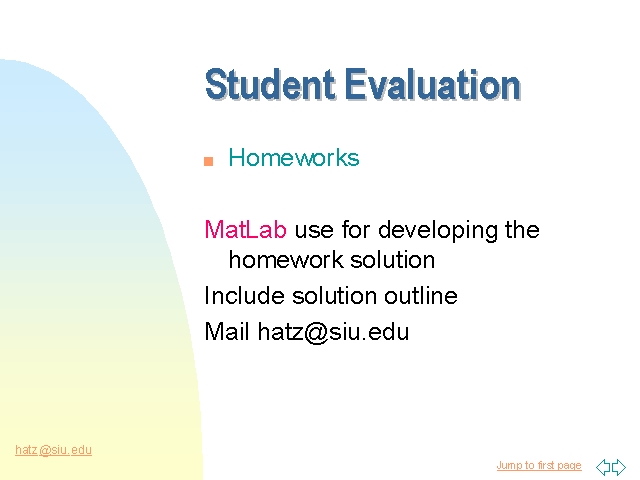 Student Evaluation

Homeworks

MatLab use for developing the homework solution

Include solution outline

Mail hatz@siu.edu

hatz@siu.edu

Jump to first page